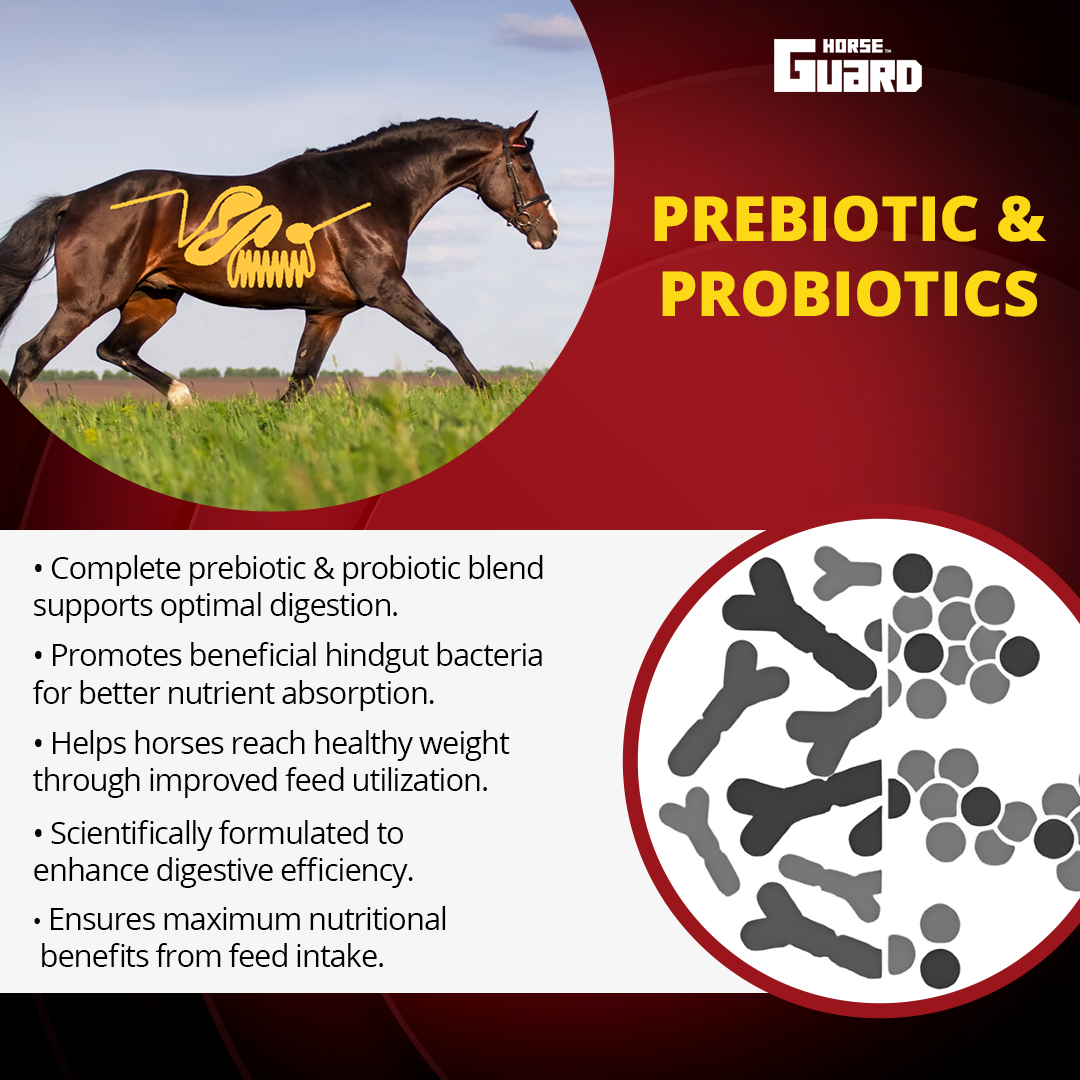 HORSE™
GUARD

PREBIOTIC &
PROBIOTICS

• Complete prebiotic & probiotic blend supports optimal digestion.

• Promotes beneficial hindgut bacteria for better nutrient absorption.

• Helps horses reach healthy weight through improved feed utilization.

• Scientifically formulated to enhance digestive efficiency.

• Ensures maximum nutritional benefits from feed intake.